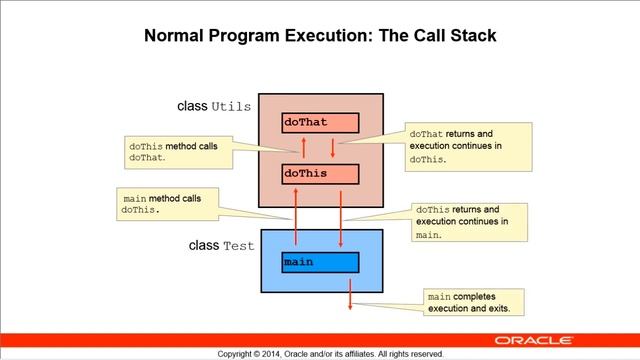 Normal Program Execution: The Call Stack

class Utils

doThat

doThis method calls doThat.

doThat returns and execution continues in doThis.

doThis

main method calls doThis.

doThis returns and execution continues in main.

class Test

main

main completes execution and exits.

ORACLE

Copyright © 2014, Oracle and/or its affiliates. All rights reserved.